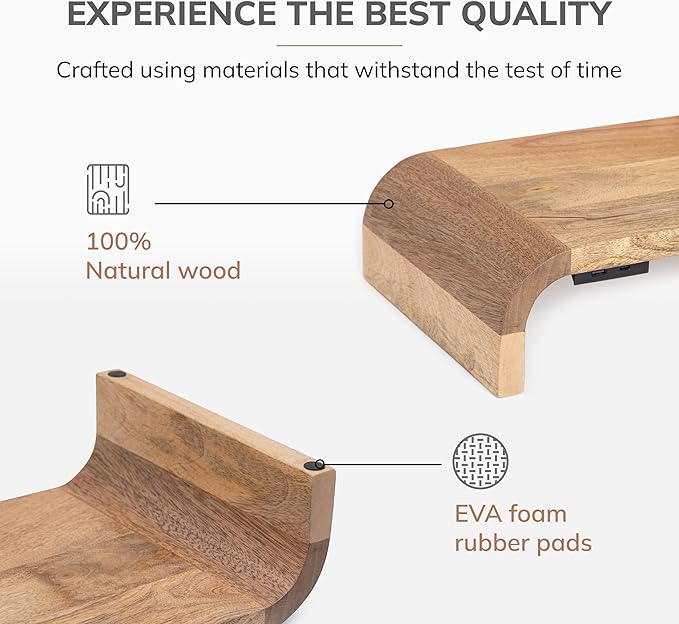 EXPERIENCE THE BEST QUALITY

Crafted using materials that withstand the test of time

100%
Natural wood

EVA foam
rubber pads